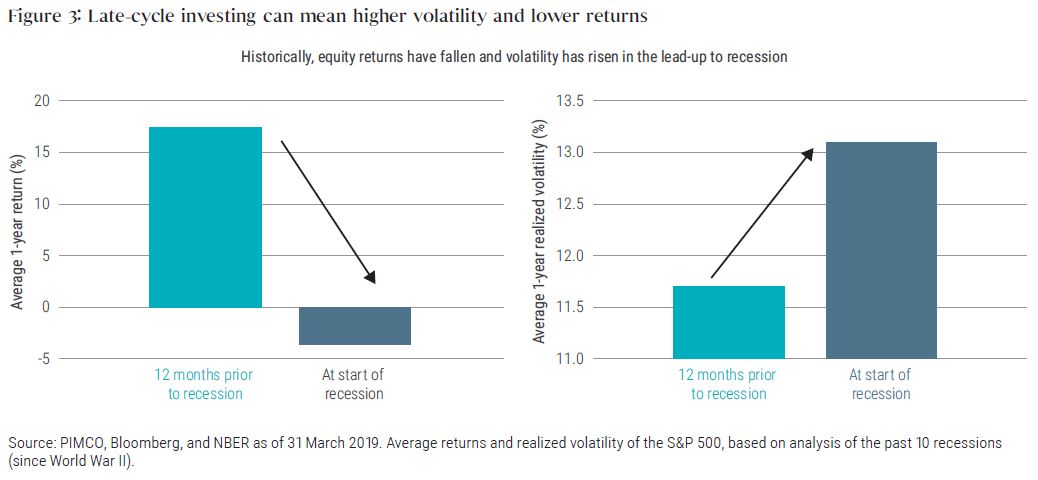 Figure 3: Late-cycle investing can mean higher volatility and lower returns

Historically, equity returns have fallen and volatility has risen in the lead-up to recession

Average 1-year return (%)

20
15
10
5
0
-5

12 months prior to recession
At start of recession

Average 1-year realized volatility (%)

13.5
13.0
12.5
12.0
11.5
11.0

12 months prior to recession
At start of recession

Source: PIMCO, Bloomberg, and NBER as of 31 March 2019. Average returns and realized volatility of the S&P 500, based on analysis of the past 10 recessions (since World War II).